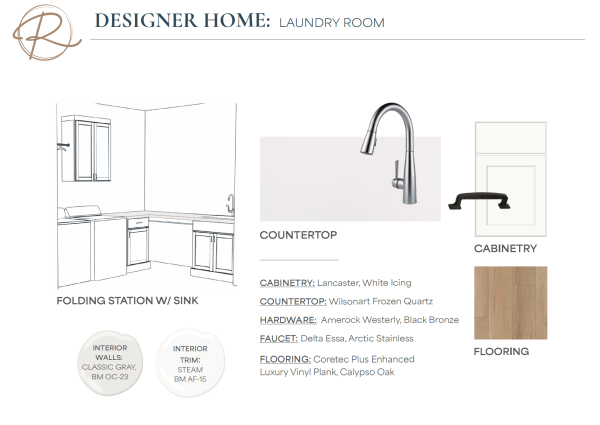 R

DESIGNER HOME: LAUNDRY ROOM

FOLDING STATION W/ SINK

INTERIOR WALLS: CLASSIC GRAY, BM OC-23

INTERIOR TRIM: STEAM BM AF-15

COUNTERTOP

CABINETRY: Lancaster, White Icing

COUNTERTOP: Wilsonart Frozen Quartz

HARDWARE: Amerock Westerly, Black Bronze

FAUCET: Delta Essa, Arctic Stainless

FLOORING: Coretec Plus Enhanced Luxury Vinyl Plank, Calypso Oak

CABINETRY

FLOORING